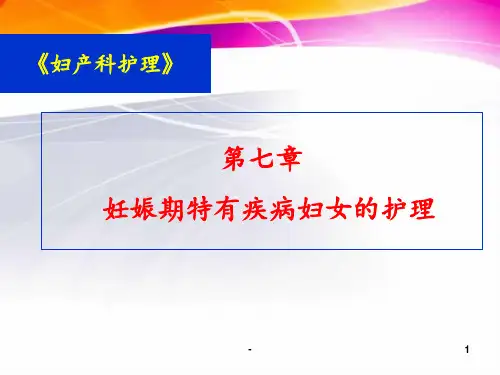 《妇产科护理》

第七章

妊娠期特有疾病妇女的护理

-

1